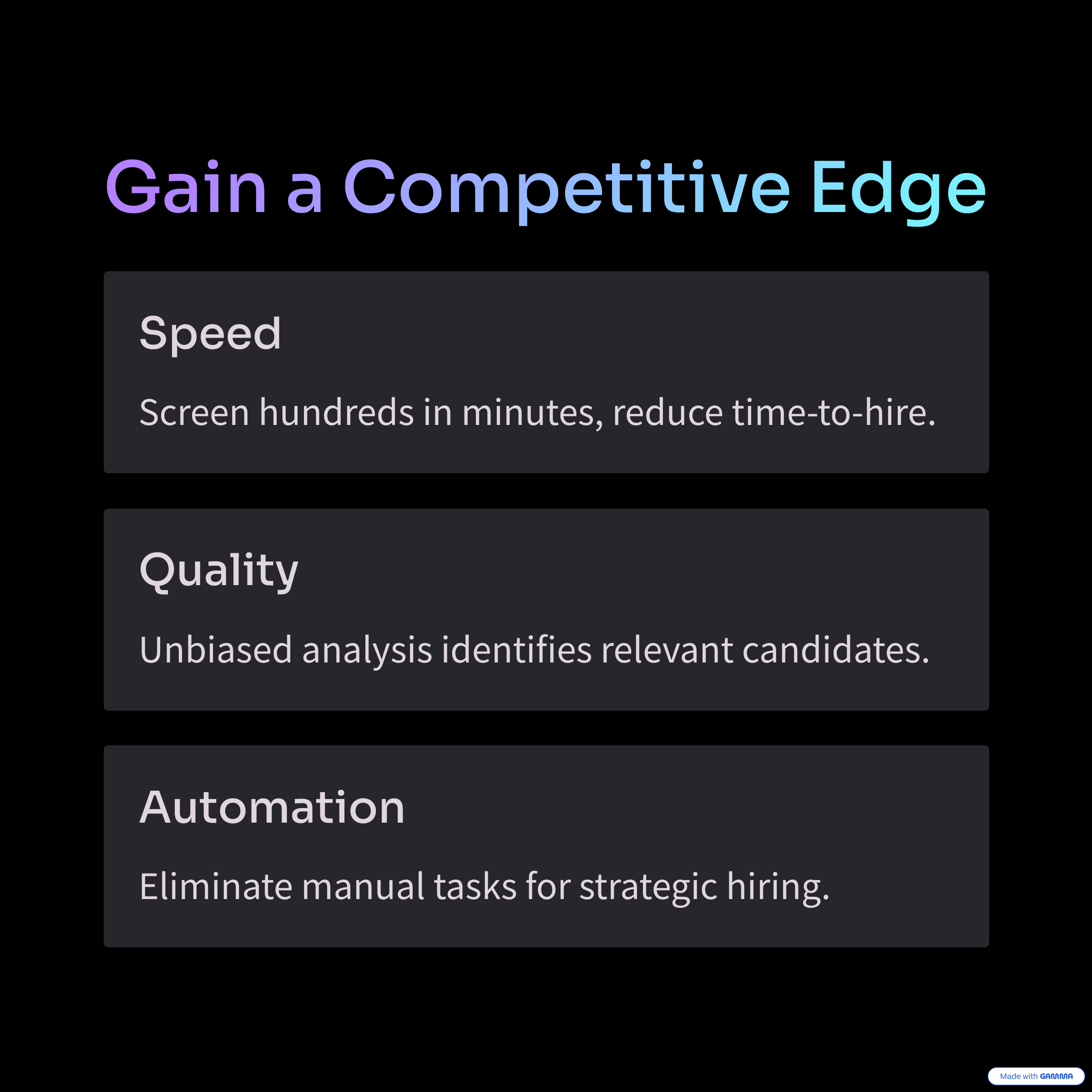 Gain a Competitive Edge

Speed

Screen hundreds in minutes, reduce time-to-hire.

Quality

Unbiased analysis identifies relevant candidates.

Automation

Eliminate manual tasks for strategic hiring.

Made with GAMMA